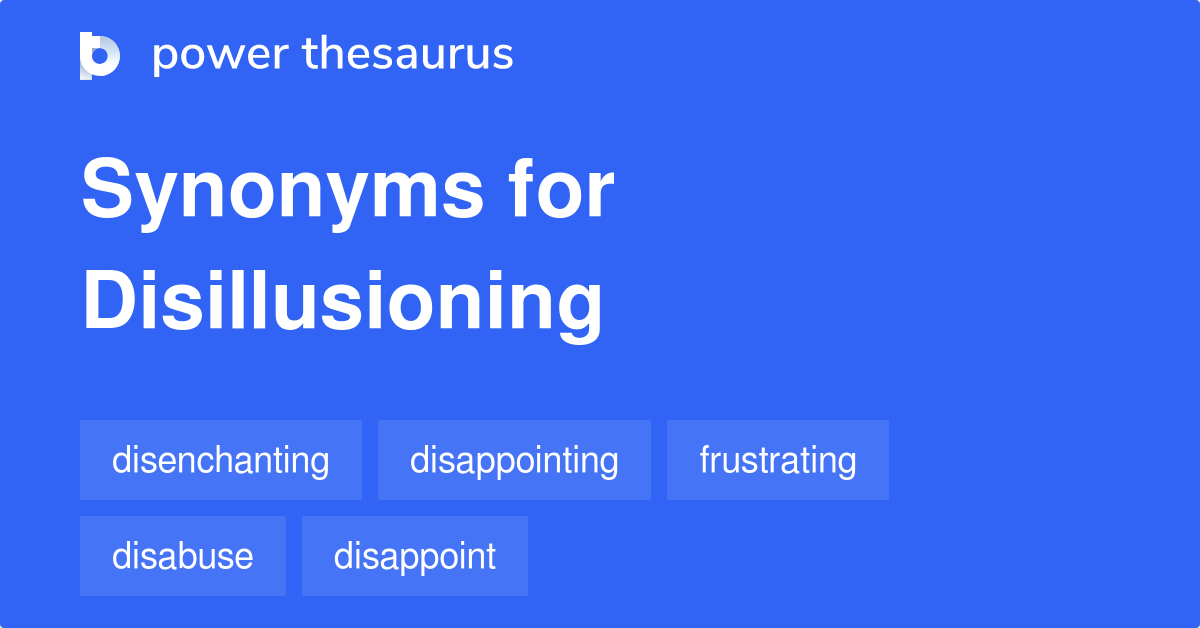 power thesaurus

Synonyms for Disillusioning

disenchanting
disappointing
frustrating
disabuse
disappoint